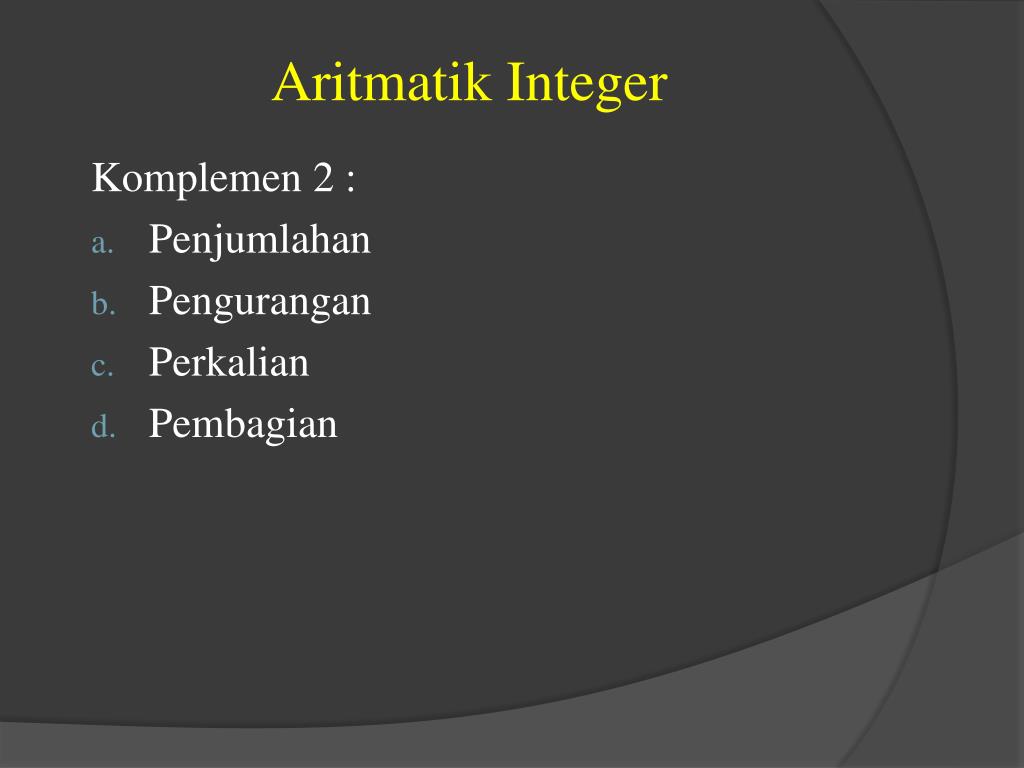 Aritmatik Integer

Komplemen 2 :

a. Penjumlahan
b. Pengurangan
c. Perkalian
d. Pembagian